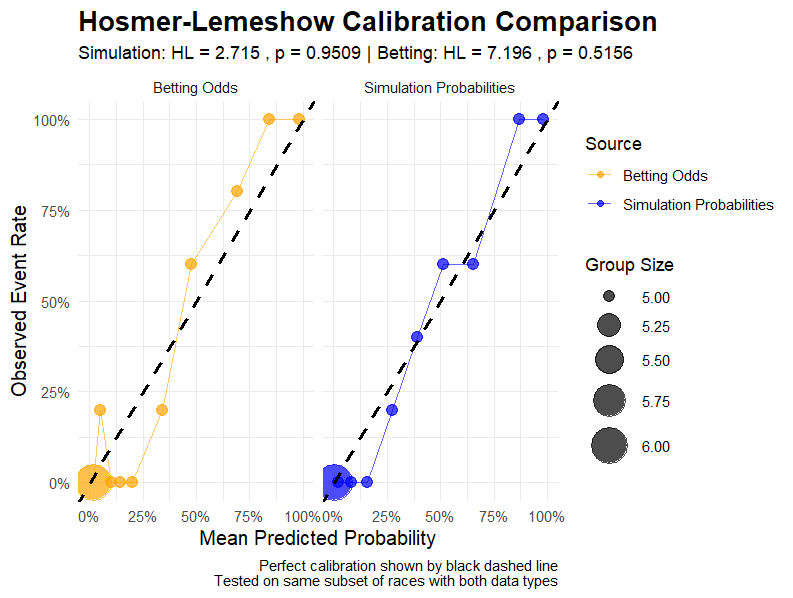 Hosmer-Lemeshow Calibration Comparison
Simulation: HL = 2.715 , p = 0.9509 | Betting: HL = 7.196 , p = 0.5156

Betting Odds

Simulation Probabilities

Observed Event Rate

100%
75%
50%
25%
0%

0%
25%
50%
75%
100%

0%
25%
50%
75%
100%

Mean Predicted Probability

Source
Betting Odds
Simulation Probabilities

Group Size
5.00
5.25
5.50
5.75
6.00

Perfect calibration shown by black dashed line
Tested on same subset of races with both data types